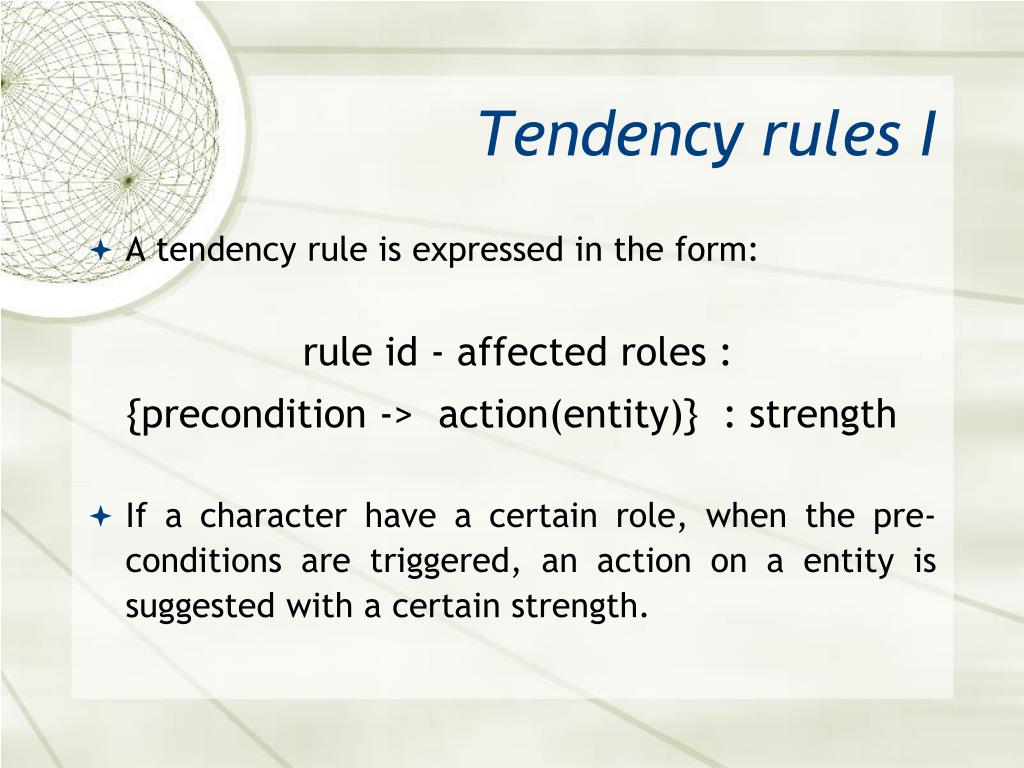 Tendency rules I

A tendency rule is expressed in the form:

rule id - affected roles :
{precondition -> action(entity)} : strength

If a character have a certain role, when the preconditions are triggered, an action on a entity is suggested with a certain strength.